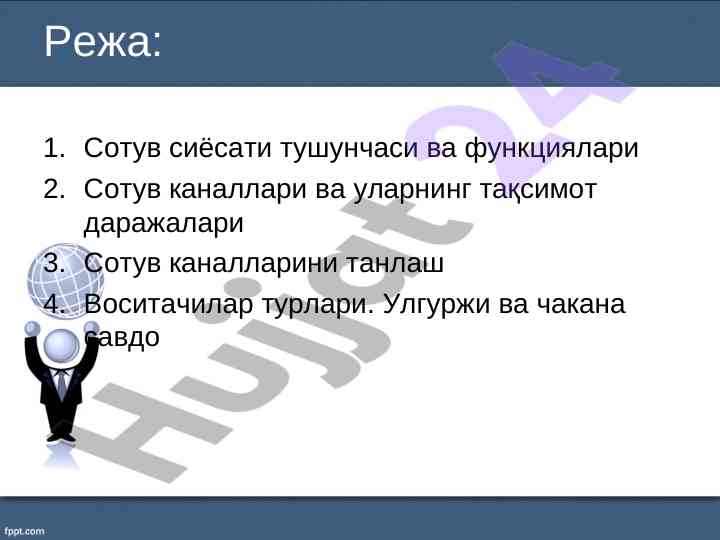 Режа:

1. Сотув сиёсати тушунчаси ва функциялари
2. Сотув каналлари ва уларнинг тақсимот даражалари
3. Сотув каналларини танлаш
4. Воситачилар турлари. Улгуржи ва чакана савдо

Hujjat24

fppt.com